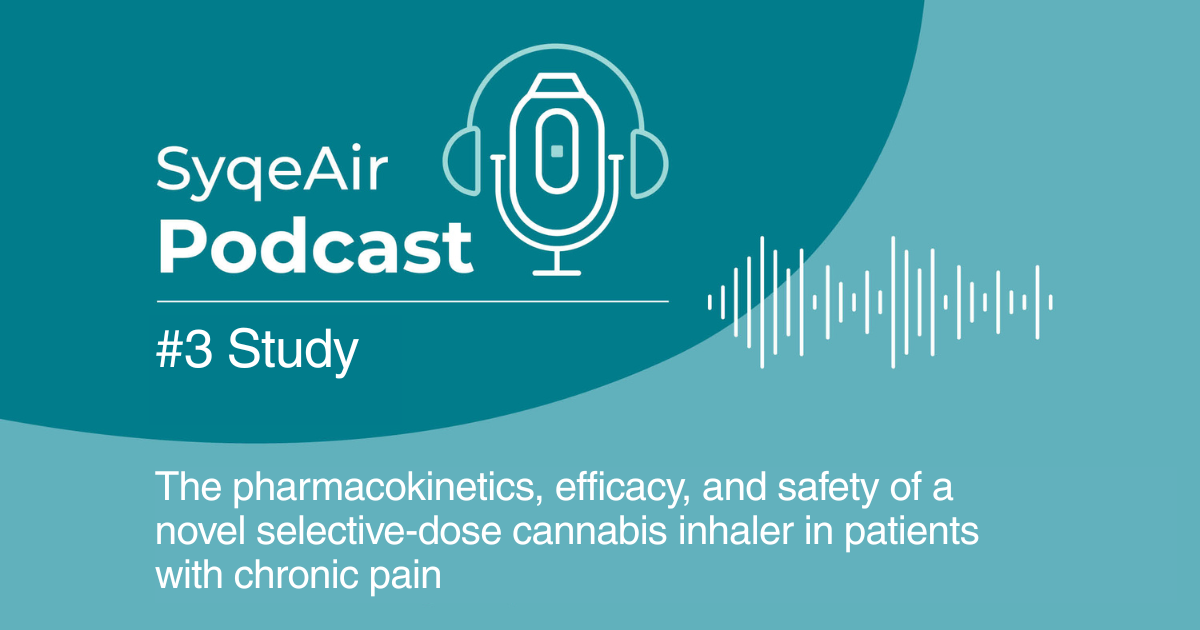 SyqeAir
Podcast

#3 Study

The pharmacokinetics, efficacy, and safety of a novel selective-dose cannabis inhaler in patients with chronic pain